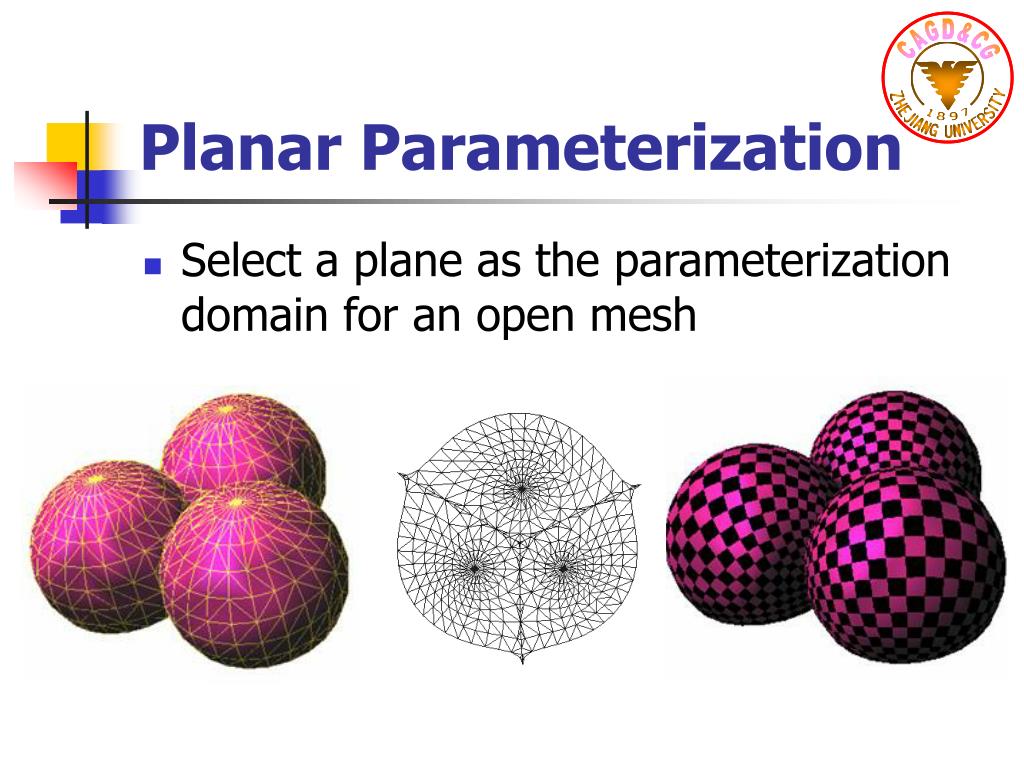 CAGD&CG
1897
ZHEJIANG UNIVERSITY

Planar Parameterization

Select a plane as the parameterization domain for an open mesh